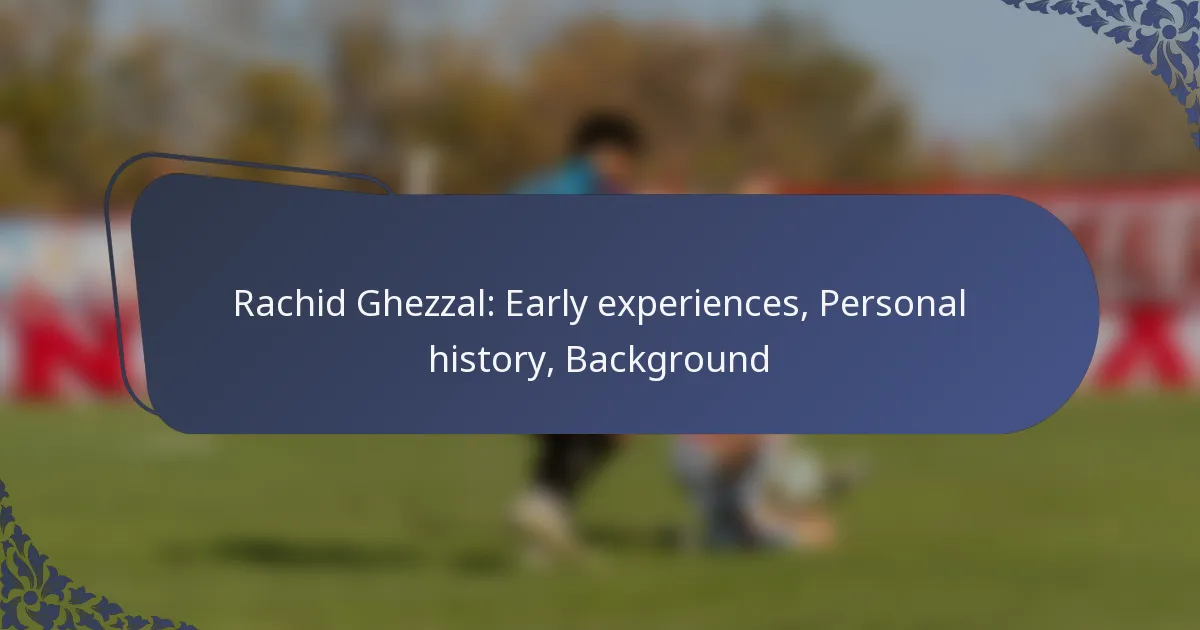 Rachid Ghezzal: Early experiences, Personal history, Background